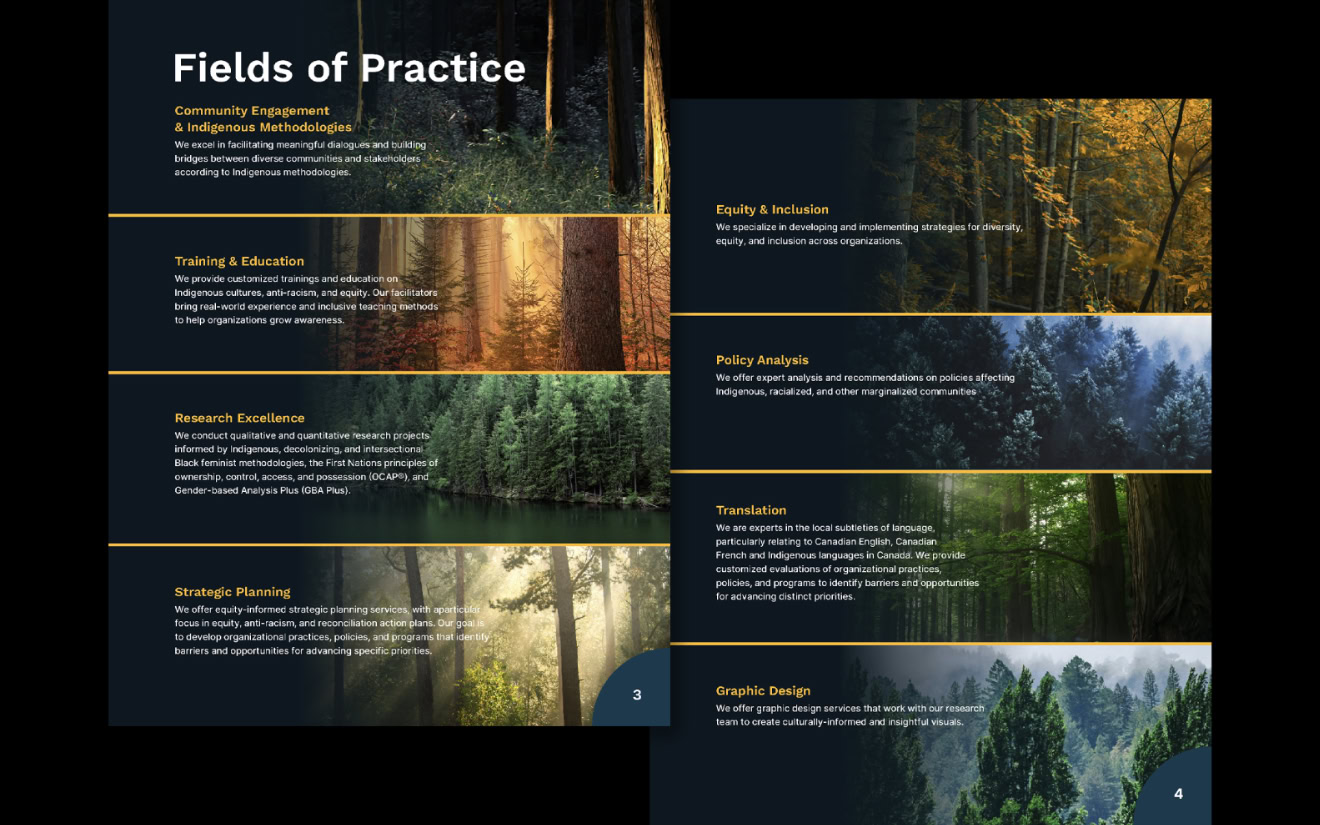 Fields of Practice

Community Engagement & Indigenous Methodologies
We excel in facilitating meaningful dialogues and building bridges between diverse communities and stakeholders according to Indigenous methodologies.

Training & Education
We provide customized trainings and education on Indigenous cultures, anti-racism, and equity. Our facilitators bring real-world experience and inclusive teaching methods to help organizations grow awareness.

Research Excellence
We conduct qualitative and quantitative research projects informed by Indigenous, decolonizing, and intersectional Black feminist methodologies, the First Nations principles of ownership, control, access, and possession (OCAP®), and Gender-based Analysis Plus (GBA Plus).

Strategic Planning
We offer equity-informed strategic planning services, with aparticular focus in equity, anti-racism, and reconciliation action plans. Our goal is to develop organizational practices, policies, and programs that identify barriers and opportunities for advancing specific priorities.

3

Equity & Inclusion
We specialize in developing and implementing strategies for diversity, equity, and inclusion across organizations.

Policy Analysis
We offer expert analysis and recommendations on policies affecting Indigenous, racialized, and other marginalized communities

Translation
We are experts in the local subtleties of language, particularly relating to Canadian English, Canadian French and Indigenous languages in Canada. We provide customized evaluations of organizational practices, policies, and programs to identify barriers and opportunities for advancing distinct priorities.

Graphic Design
We offer graphic design services that work with our research team to create culturally-informed and insightful visuals.

4